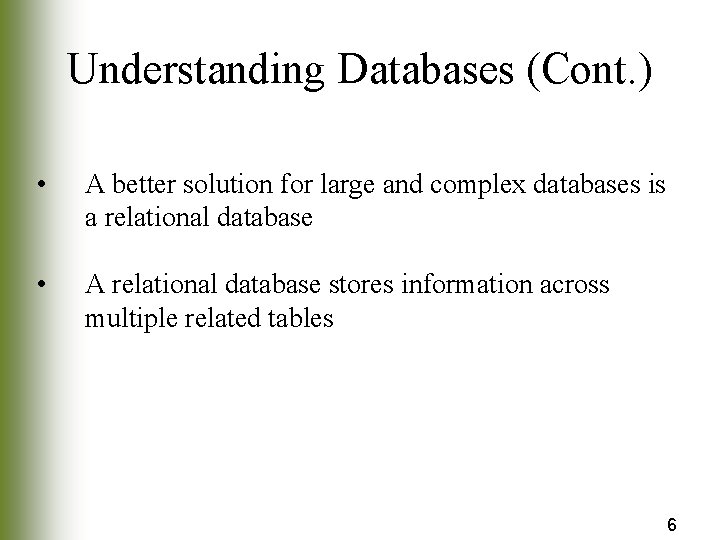 Understanding Databases (Cont.)

• A better solution for large and complex databases is a relational database

• A relational database stores information across multiple related tables

6